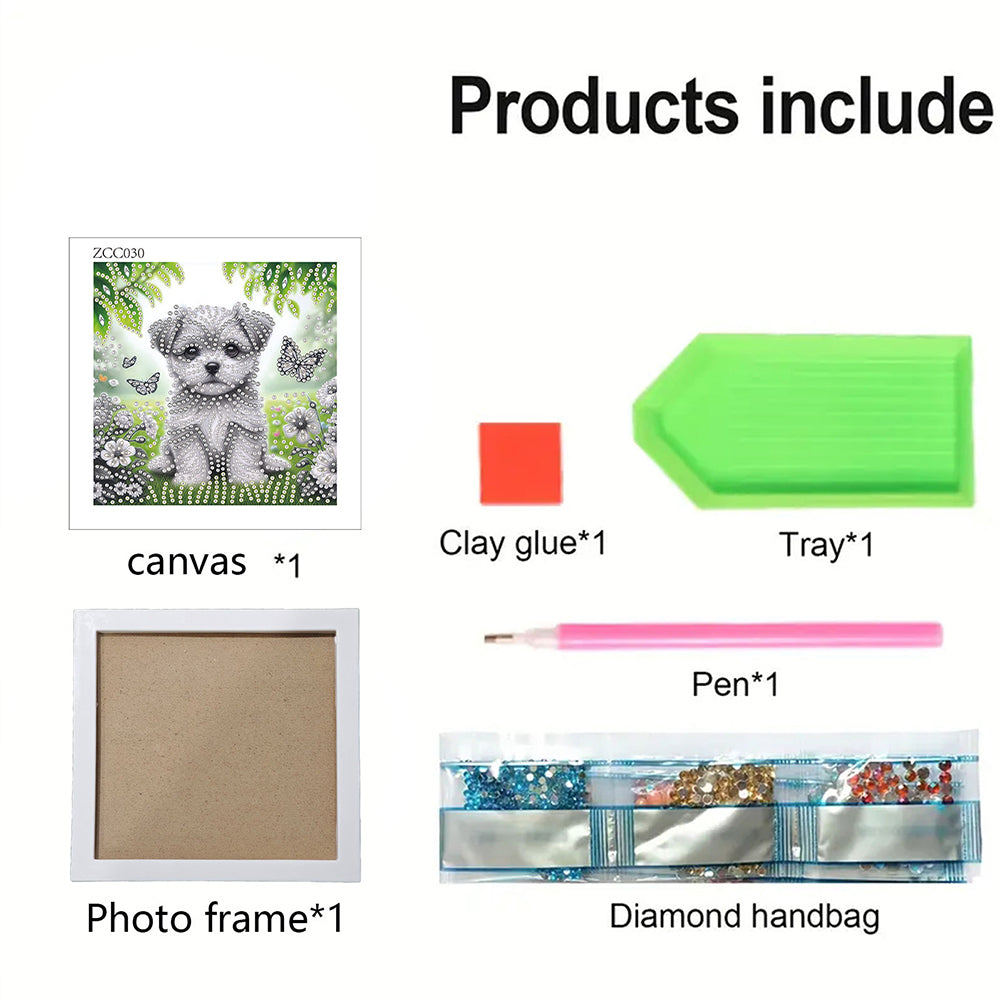 Products include

ZCC030

canvas *1

Clay glue*1

Tray*1

Pen*1

Photo frame*1

Diamond handbag